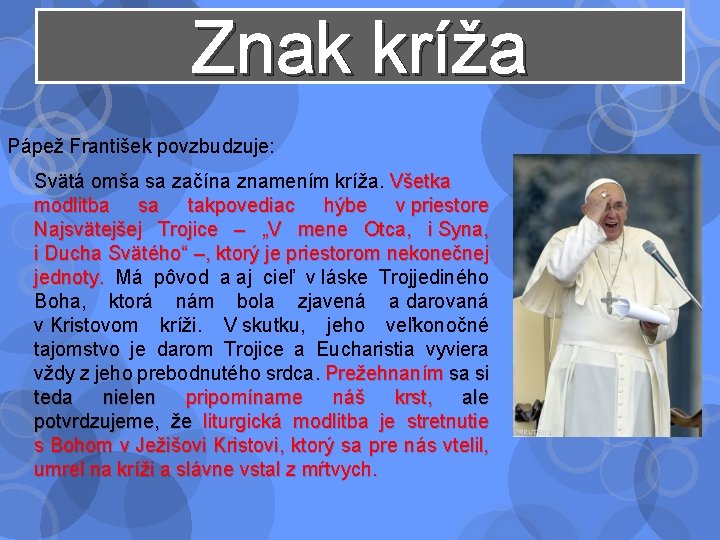 Znak kríža

Pápež František povzbudzuje:

Svätá omša sa začína znamením kríža. Všetka modlitba sa takpovediac hýbe v priestore Najsvätejšej Trojice – „V mene Otca, i Syna, i Ducha Svätého“ –, ktorý je priestorom nekonečnej jednoty. Má pôvod a aj cieľ v láske Trojjediného Boha, ktorá nám bola zjavená a darovaná v Kristovom kríži. V skutku, jeho veľkonočné tajomstvo je darom Trojice a Eucharistia vyviera vždy z jeho prebodnutého srdca. Prežehnaním sa si teda nielen pripomíname náš krst, ale potvrdzujeme, že liturgická modlitba je stretnutie s Bohom v Ježišovi Kristovi, ktorý sa pre nás vtelil, umrel na kríži a slávne vstal z mŕtvych.

REUTERS